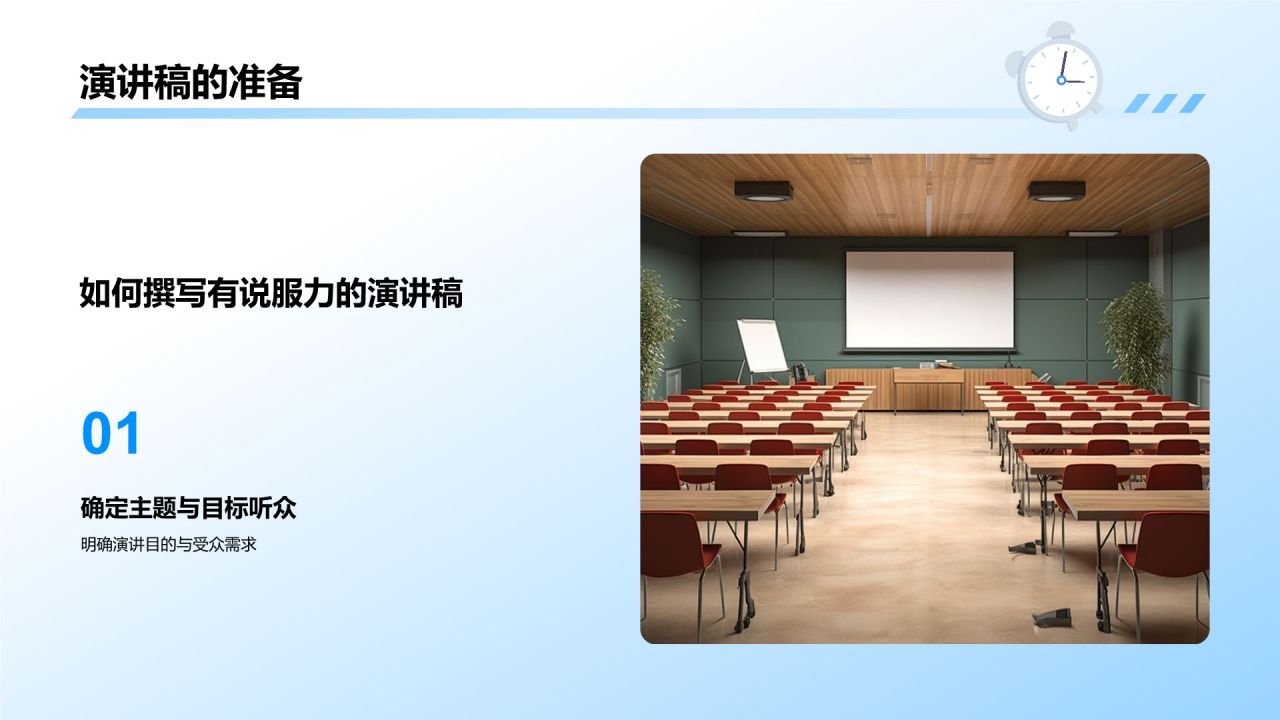 演讲稿的准备

如何撰写有说服力的演讲稿

01

确定主题与目标听众

明确演讲目的与受众需求